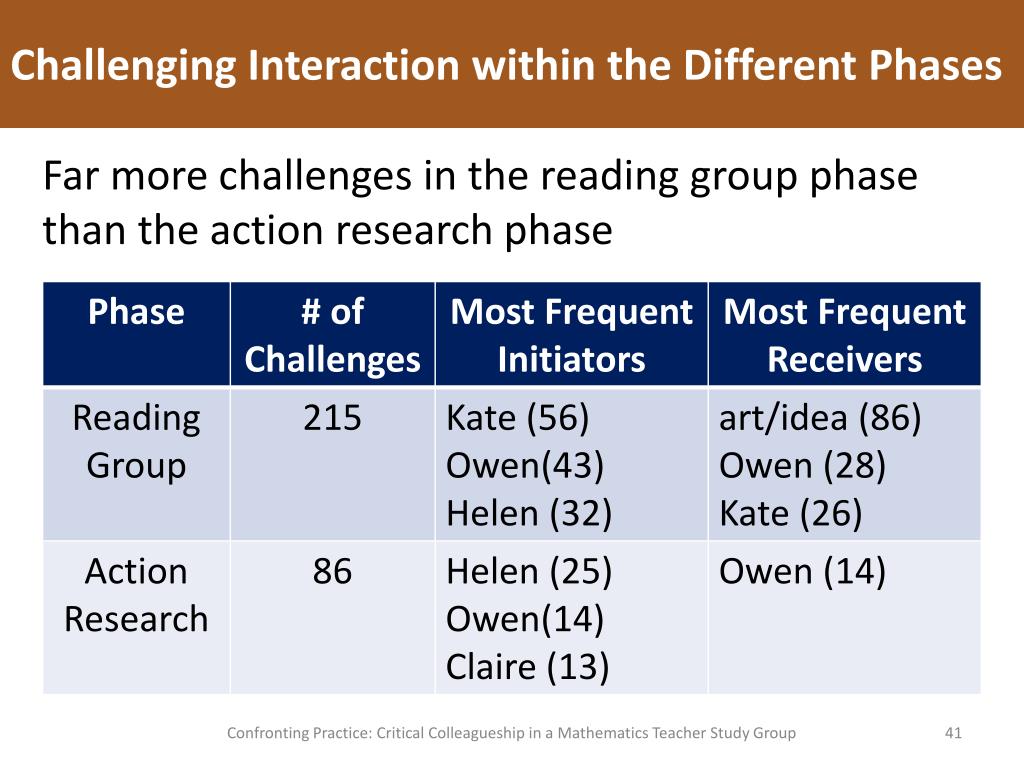 Challenging Interaction within the Different Phases

Far more challenges in the reading group phase than the action research phase

| Phase | # of Challenges | Most Frequent Initiators | Most Frequent Receivers |
|---|---|---|---|
| Reading Group | 215 | Kate (56) Owen(43) Helen (32) | art/idea (86) Owen (28) Kate (26) |
| Action Research | 86 | Helen (25) Owen(14) Claire (13) | Owen (14) |

Confronting Practice: Critical Colleagueship in a Mathematics Teacher Study Group

41